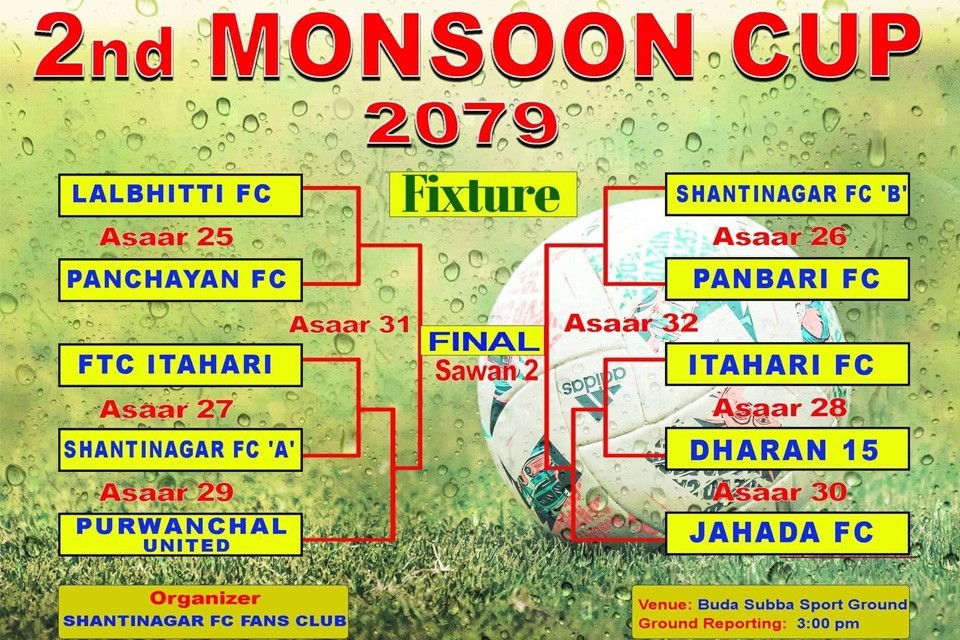 2nd MONSOON CUP
2079

Fixture

LALBHITTI FC
Asaar 25
PANCHAYAN FC

Asaar 31

FTC ITAHARI
Asaar 27
SHANTINAGAR FC 'A'
Asaar 29
PURWANCHAL UNITED

FINAL
Sawan 2

SHANTINAGAR FC 'B'
Asaar 26
PANBARI FC

Asaar 32

ITAHARI FC
Asaar 28
DHARAN 15
Asaar 30
JAHADA FC

adidas

Organizer
SHANTINAGAR FC FANS CLUB

Venue: Buda Subba Sport Ground
Ground Reporting: 3:00 pm